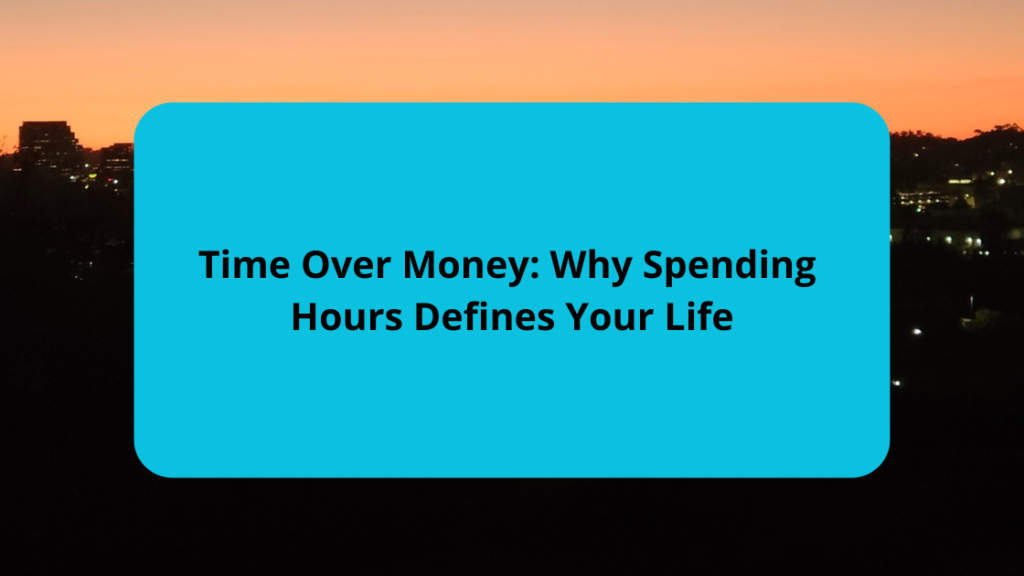 Time Over Money: Why Spending Hours Defines Your Life